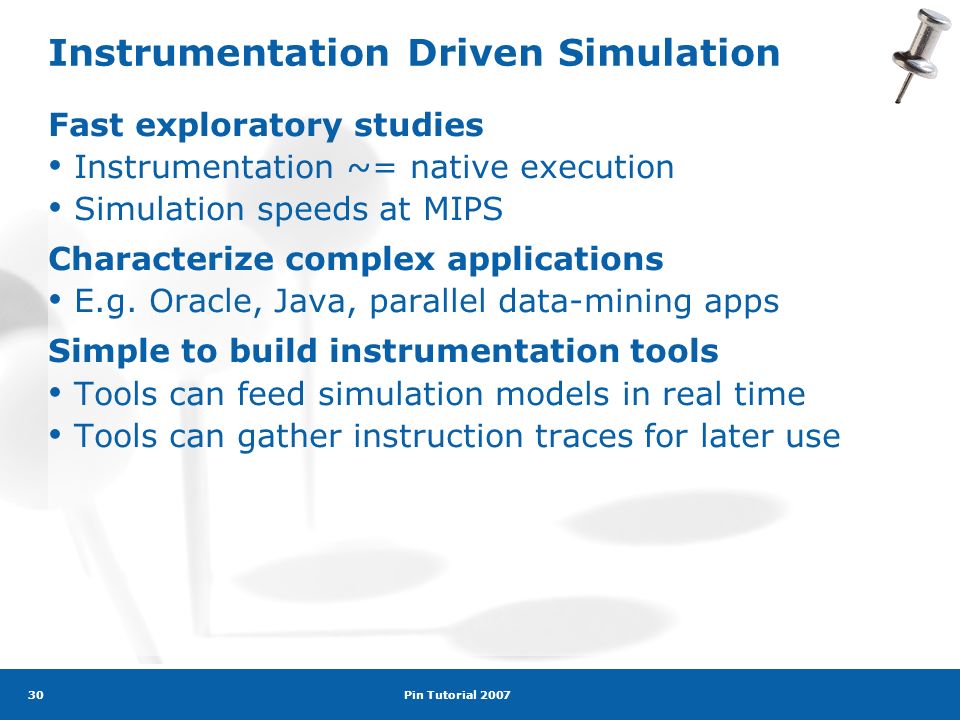 Instrumentation Driven Simulation

Fast exploratory studies
• Instrumentation ~= native execution
• Simulation speeds at MIPS

Characterize complex applications
• E.g. Oracle, Java, parallel data-mining apps

Simple to build instrumentation tools
• Tools can feed simulation models in real time
• Tools can gather instruction traces for later use

30

Pin Tutorial 2007